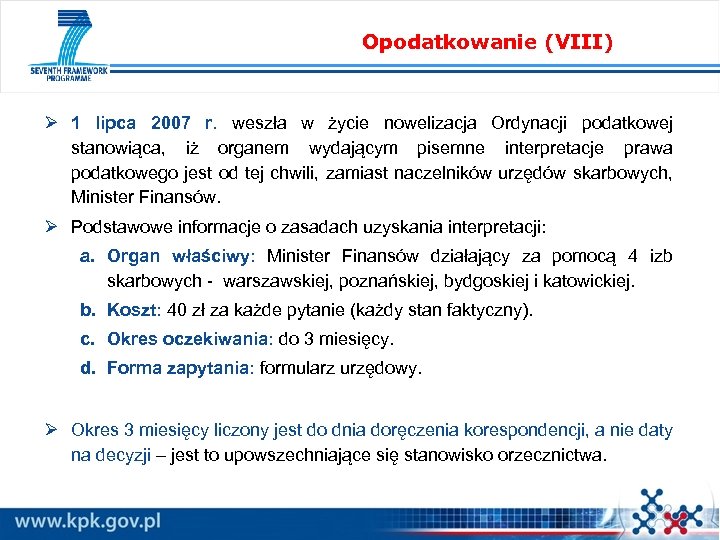 SEVENTH FRAMEWORK PROGRAMME

Opodatkowanie (VIII)

➢ 1 lipca 2007 r. weszła w życie nowelizacja Ordynacji podatkowej stanowiąca, iż organem wydającym pisemne interpretacje prawa podatkowego jest od tej chwili, zamiast naczelników urzędów skarbowych, Minister Finansów.

➢ Podstawowe informacje o zasadach uzyskania interpretacji:

a. Organ właściwy: Minister Finansów działający za pomocą 4 izb skarbowych - warszawskiej, poznańskiej, bydgoskiej i katowickiej.

b. Koszt: 40 zł za każde pytanie (każdy stan faktyczny).

c. Okres oczekiwania: do 3 miesięcy.

d. Forma zapytania: formularz urzędowy.

➢ Okres 3 miesięcy liczony jest do dnia doręczenia korespondencji, a nie daty na decyzji – jest to upowszechniające się stanowisko orzecznictwa.

www.kpk.gov.pl